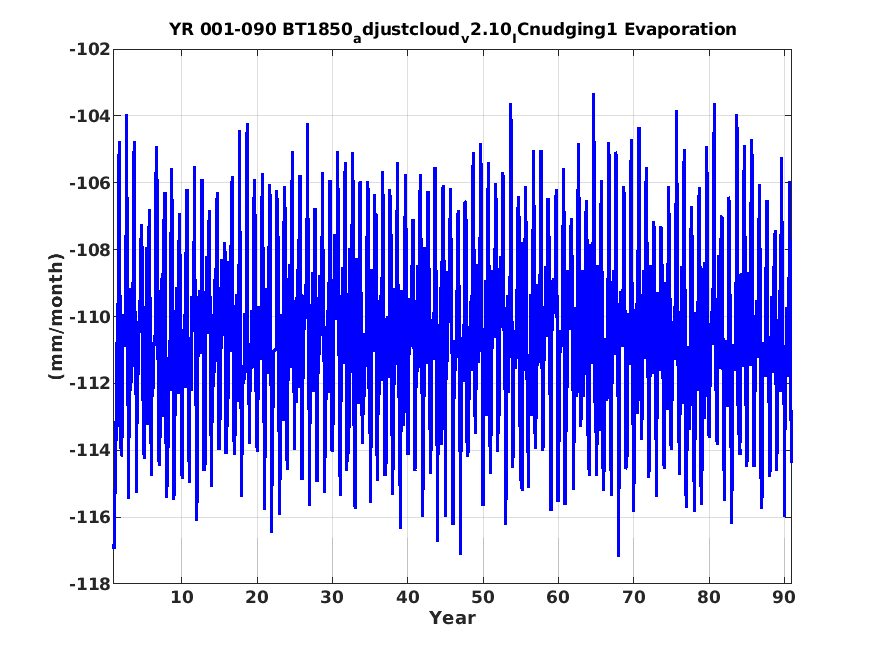 YR 001-090 BT1850$_a$djustcloud$_v$2.10$_I$Cnudging1 Evaporation

-102
-104
-106
-108
-110
-112
-114
-116
-118

(mm/month)

10 20 30 40 50 60 70 80 90

Year